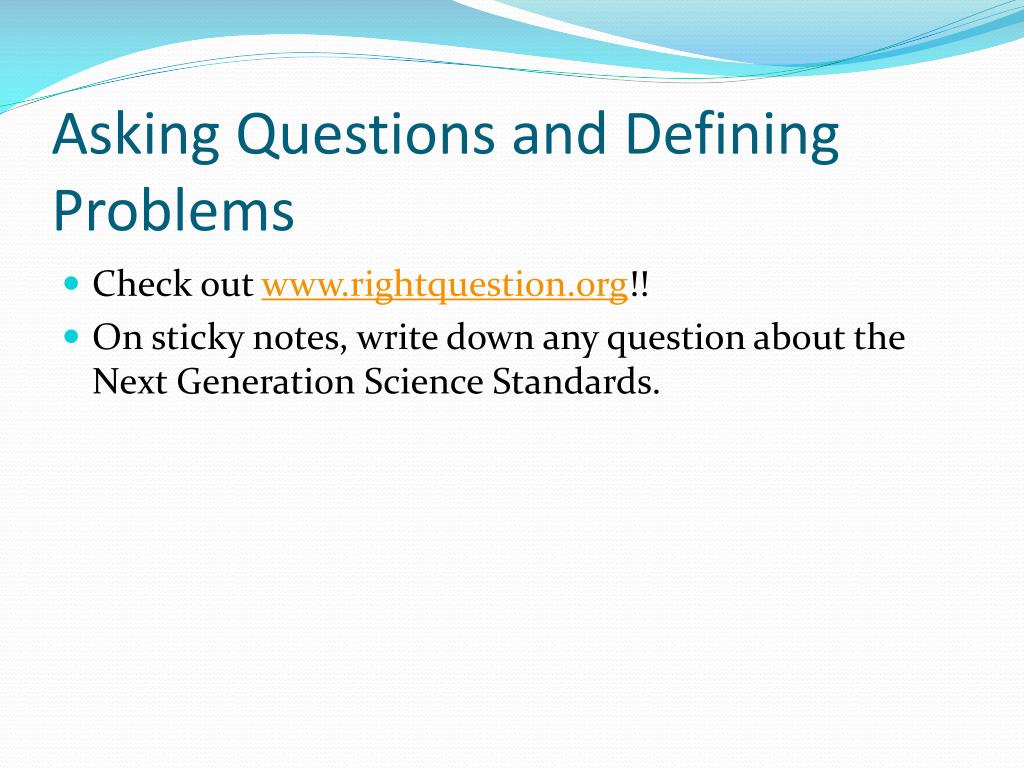 Asking Questions and Defining Problems

Check out www.rightquestion.org!!

On sticky notes, write down any question about the Next Generation Science Standards.